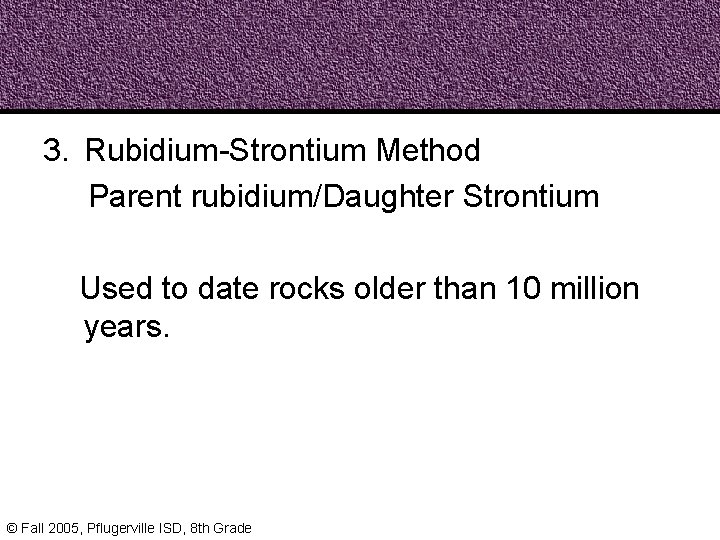 3. Rubidium-Strontium Method
Parent rubidium/Daughter Strontium

Used to date rocks older than 10 million years.

© Fall 2005, Pflugerville ISD, 8th Grade